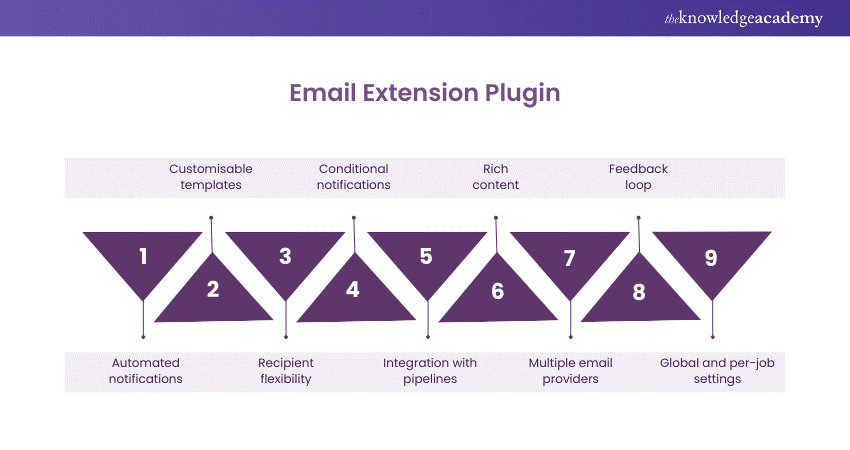 theknowledgeacademy

Email Extension Plugin

Customisable templates

Conditional notifications

Rich content

Feedback loop

1

2

3

4

5

6

7

8

9

Automated notifications

Recipient flexibility

Integration with pipelines

Multiple email providers

Global and per-job settings